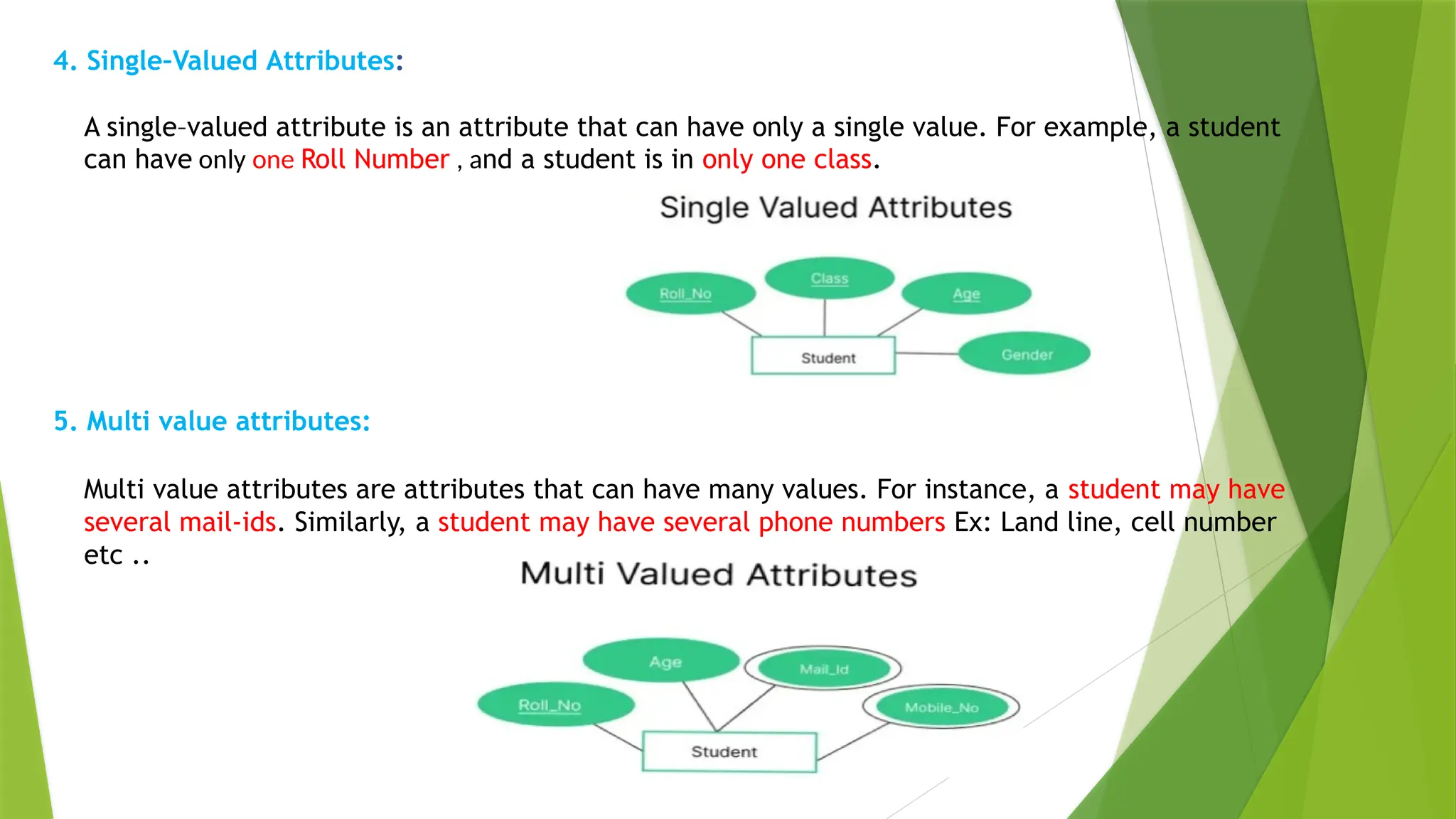 4. Single-Valued Attributes:

A single-valued attribute is an attribute that can have only a single value. For example, a student can have only one Roll Number , and a student is in only one class.

Single Valued Attributes

Roll_No

Class

Age

Student

Gender

5. Multi value attributes:

Multi value attributes are attributes that can have many values. For instance, a student may have several mail-ids. Similarly, a student may have several phone numbers Ex: Land line, cell number etc ..

Multi Valued Attributes

Age

Mail_Id

Roll_No

Mobile_No

Student